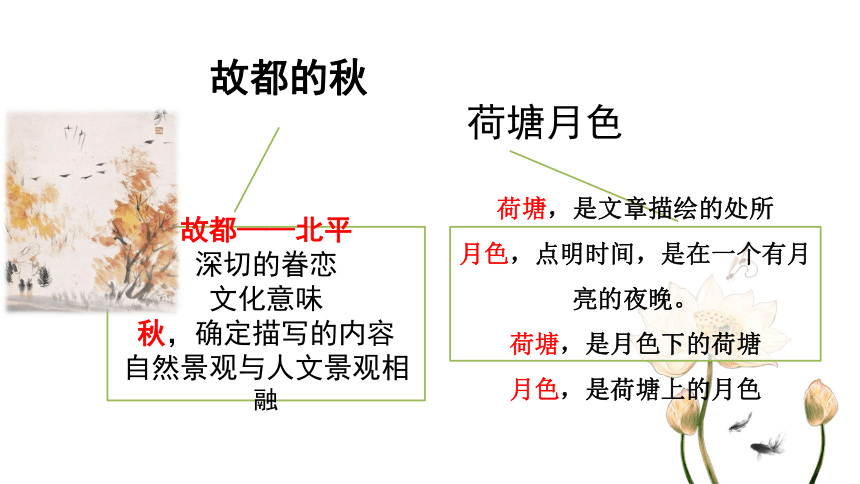 故都的秋

故都——北平
深切的眷恋
文化意味
秋，确定描写的内容
自然景观与人文景观相融

荷塘月色

荷塘，是文章描绘的处所
月色，点明时间，是在一个有月亮的夜晚。
荷塘，是月色下的荷塘
月色，是荷塘上的月色